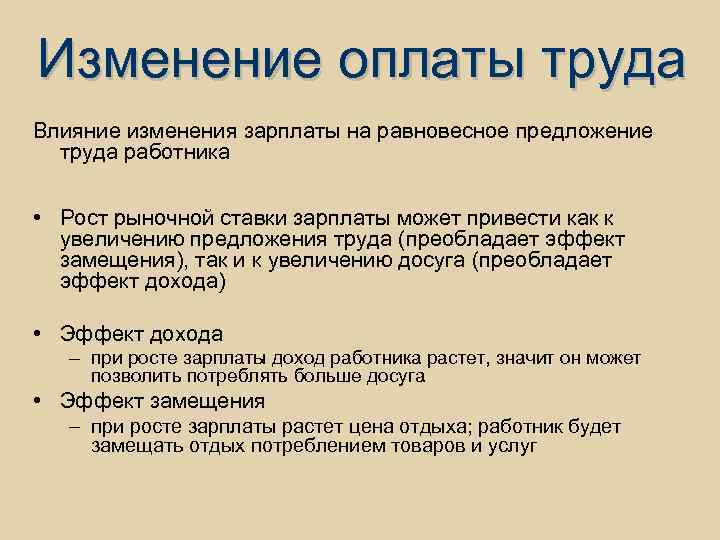 Изменение оплаты труда

Влияние изменения зарплаты на равновесное предложение труда работника

• Рост рыночной ставки зарплаты может привести как к увеличению предложения труда (преобладает эффект замещения), так и к увеличению досуга (преобладает эффект дохода)

• Эффект дохода
– при росте зарплаты доход работника растет, значит он может позволить потреблять больше досуга
• Эффект замещения
– при росте зарплаты растет цена отдыха; работник будет замещать отдых потреблением товаров и услуг